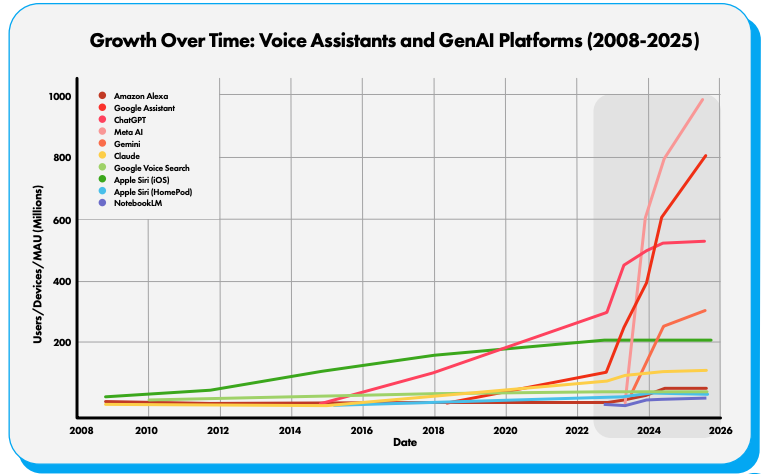 Growth Over Time: Voice Assistants and GenAI Platforms (2008-2025)

Amazon Alexa
Google Assistant
ChatGPT
Meta AI
Gemini
Claude
Google Voice Search
Apple Siri (iOS)
Apple Siri (HomePod)
NotebookLM

Users/Devices/MAU (Millions)

1000
800
600
400
200

2008
2010
2012
2014
2016
2018
2020
2022
2024
2026

Date